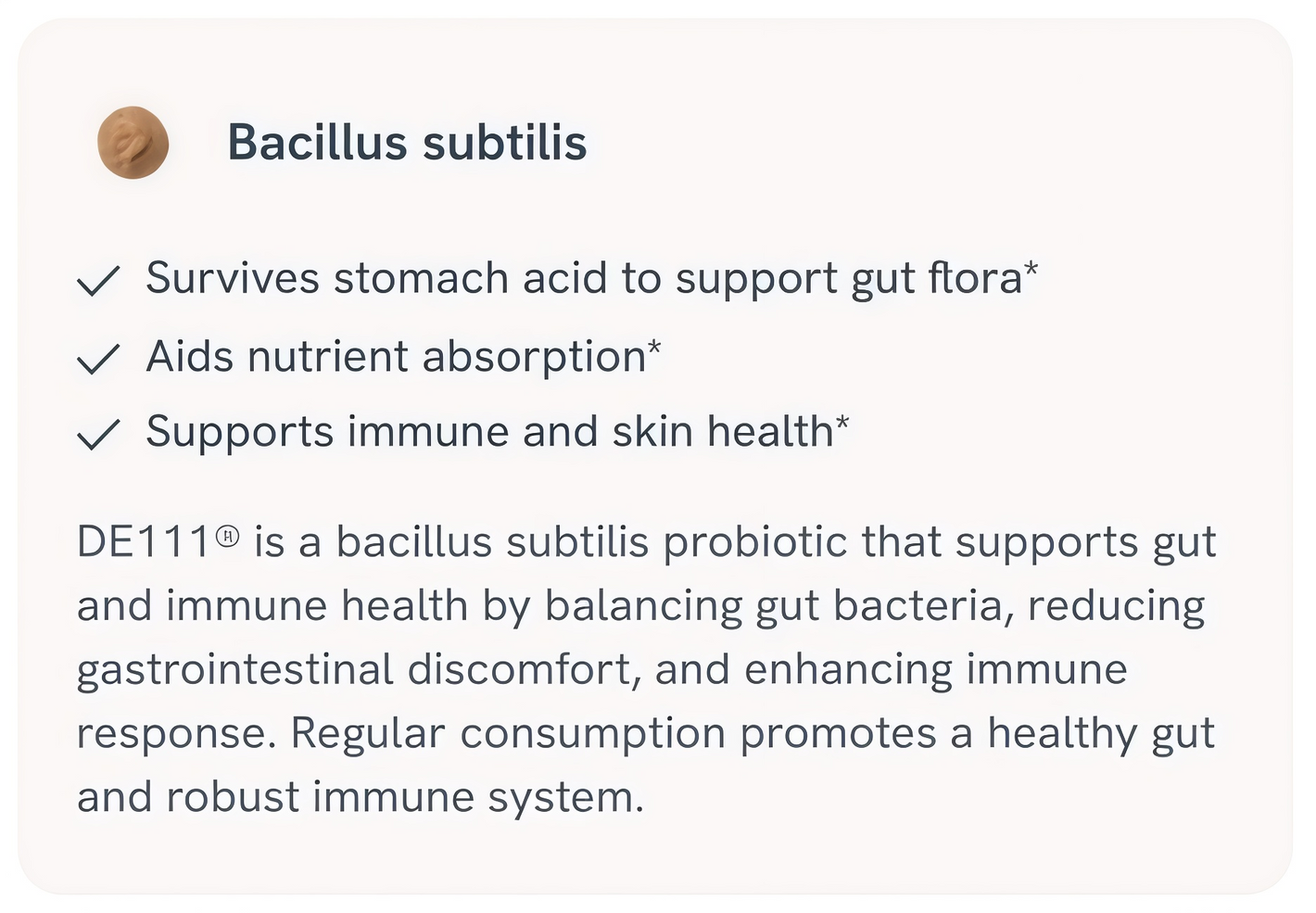 Bacillus subtilis

✓ Survives stomach acid to support gut flora*

✓ Aids nutrient absorption*

✓ Supports immune and skin health*

DE111® is a bacillus subtilis probiotic that supports gut and immune health by balancing gut bacteria, reducing gastrointestinal discomfort, and enhancing immune response. Regular consumption promotes a healthy gut and robust immune system.